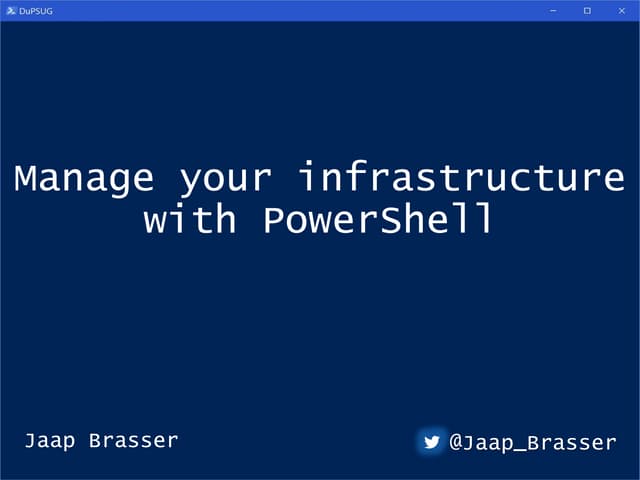 DuPSUG

Manage your infrastructure with PowerShell

Jaap Brasser

@Jaap_Brasser